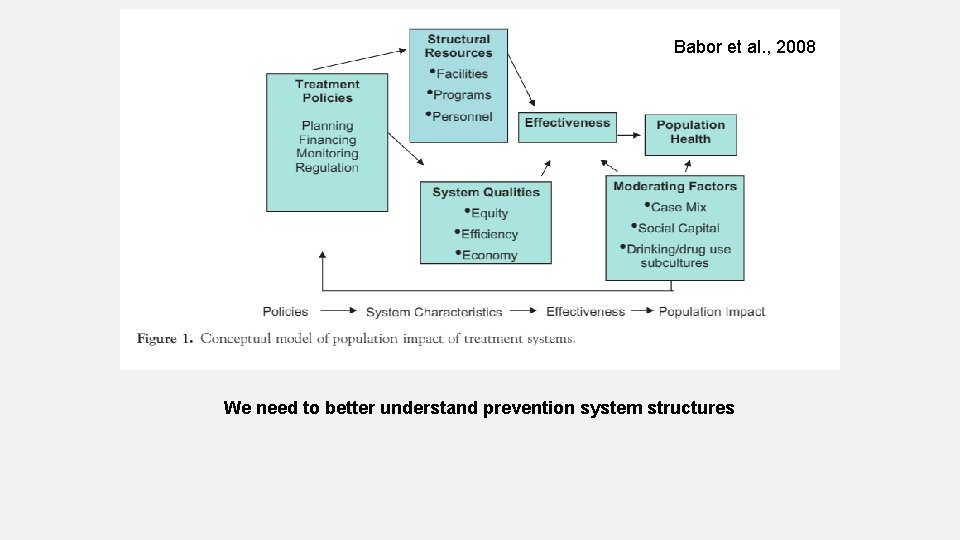 Babor et al., 2008

Treatment Policies

Planning
Financing
Monitoring
Regulation

Structural Resources
•Facilities
•Programs
•Personnel

Effectiveness

Population Health

System Qualities
•Equity
•Efficiency
•Economy

Moderating Factors
•Case Mix
•Social Capital
•Drinking/drug use subcultures

Policies → System Characteristics → Effectiveness → Population Impact

Figure 1. Conceptual model of population impact of treatment systems.

We need to better understand prevention system structures